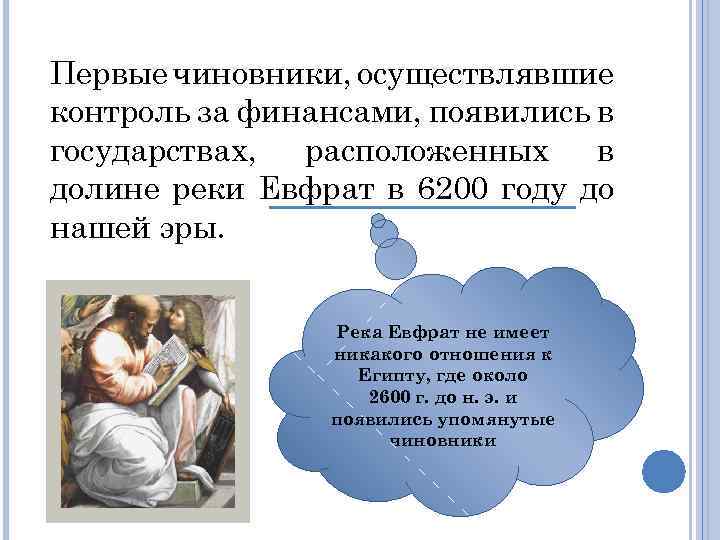 Первые чиновники, осуществлявшие контроль за финансами, появились в государствах, расположенных в долине реки Евфрат в 6200 году до нашей эры.

Река Евфрат не имеет никакого отношения к Египту, где около 2600 г. до н. э. и появились упомянутые чиновники